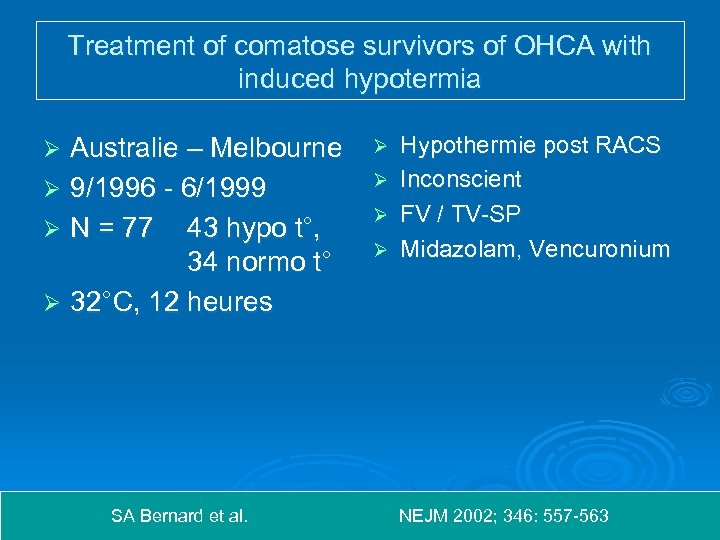 Treatment of comatose survivors of OHCA with induced hypotermia

➢ Australie – Melbourne
➢ 9/1996 - 6/1999
➢ N = 77   43 hypo t°,
  34 normo t°
➢ 32°C, 12 heures

➢ Hypothermie post RACS
➢ Inconscient
➢ FV / TV-SP
➢ Midazolam, Vencuronium

SA Bernard et al.   NEJM 2002; 346: 557-563